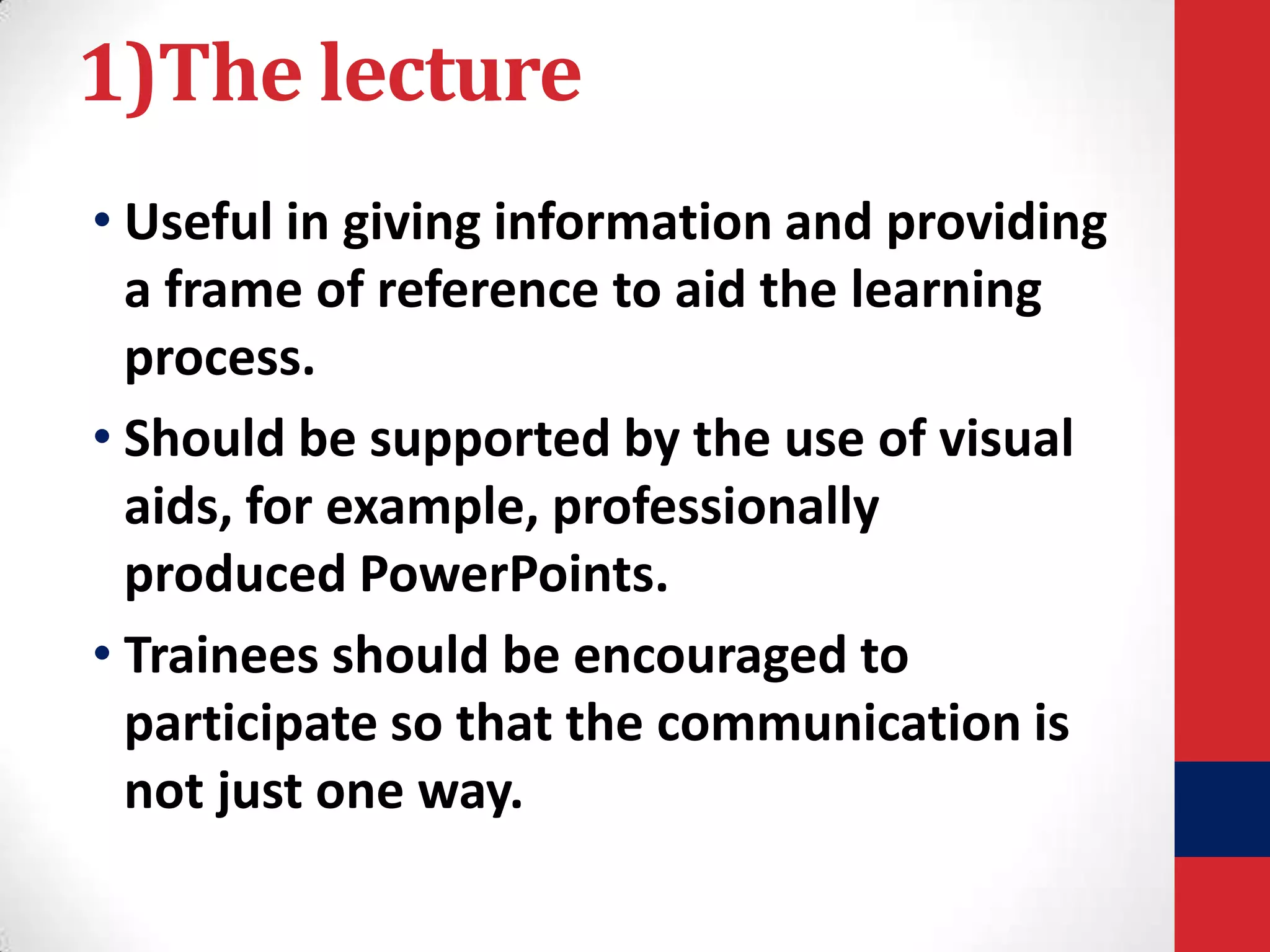 1)The lecture

• Useful in giving information and providing a frame of reference to aid the learning process.

• Should be supported by the use of visual aids, for example, professionally produced PowerPoints.

• Trainees should be encouraged to participate so that the communication is not just one way.